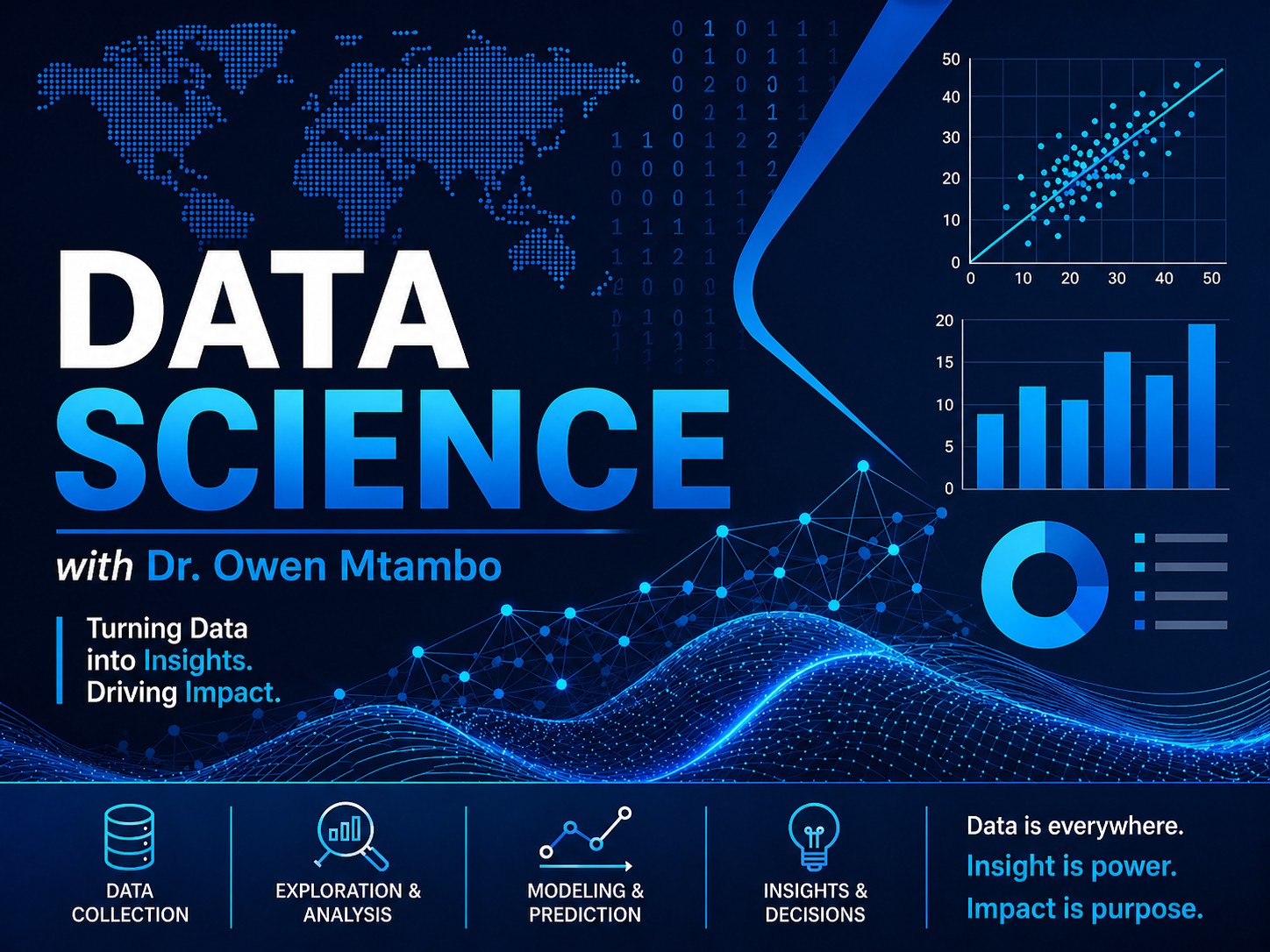 DATA SCIENCE

with Dr. Owen Mtambo

Turning Data into Insights. Driving Impact.

50
40
30
20
10
0
0 10 20 30 40 50

20
15
10
5
0

DATA COLLECTION

EXPLORATION & ANALYSIS

MODELING & PREDICTION

INSIGHTS & DECISIONS

Data is everywhere.
Insight is power.
Impact is purpose.